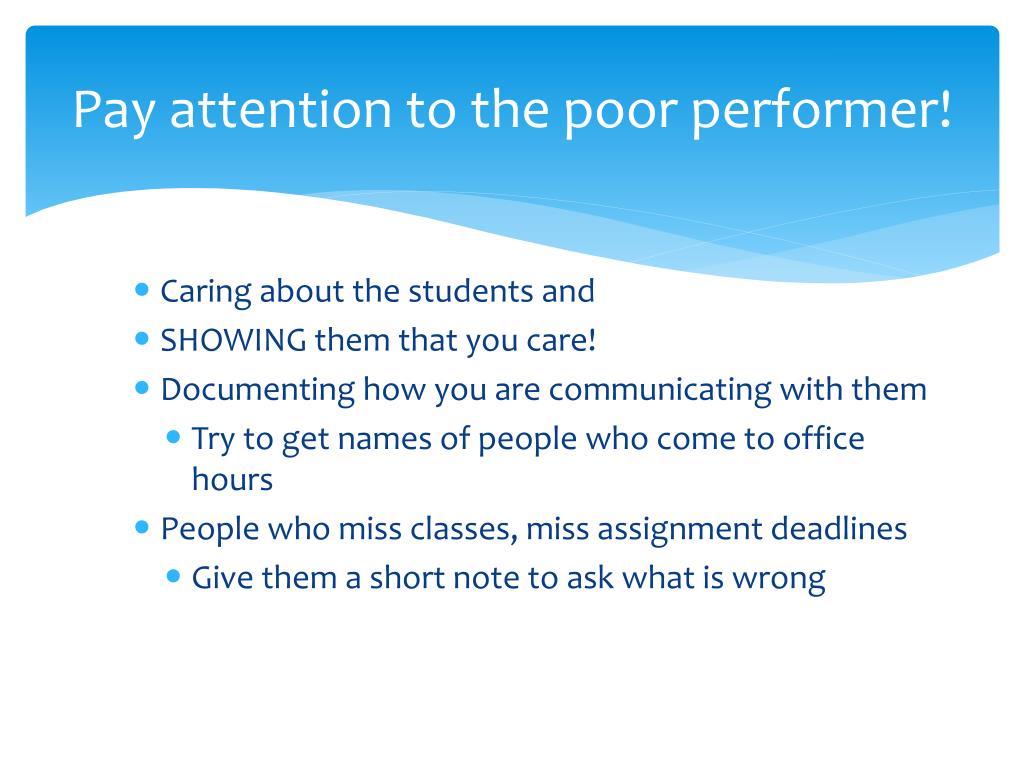 Pay attention to the poor performer!

- Caring about the students and
- SHOWING them that you care!
- Documenting how you are communicating with them
  - Try to get names of people who come to office hours
- People who miss classes, miss assignment deadlines
  - Give them a short note to ask what is wrong